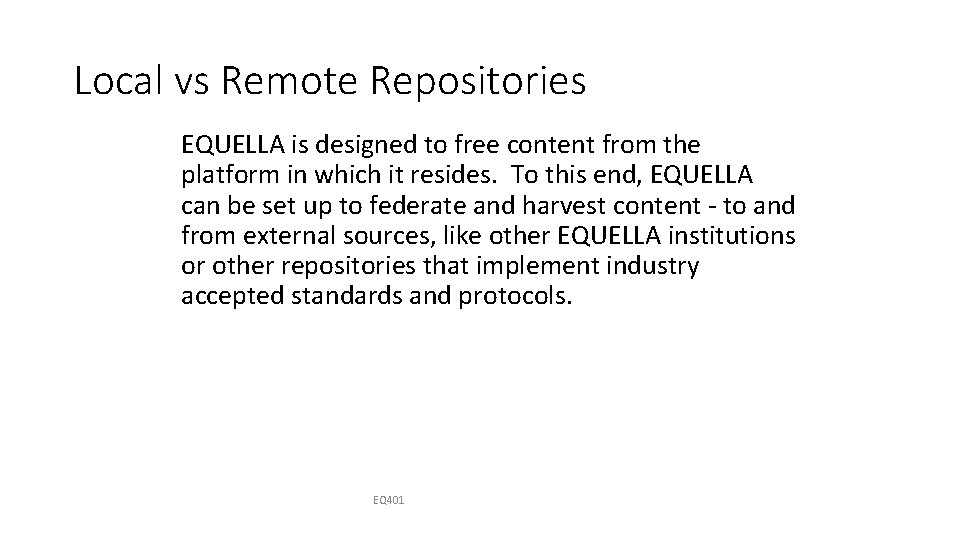 Local vs Remote Repositories

EQUELLA is designed to free content from the platform in which it resides. To this end, EQUELLA can be set up to federate and harvest content - to and from external sources, like other EQUELLA institutions or other repositories that implement industry accepted standards and protocols.

EQ401